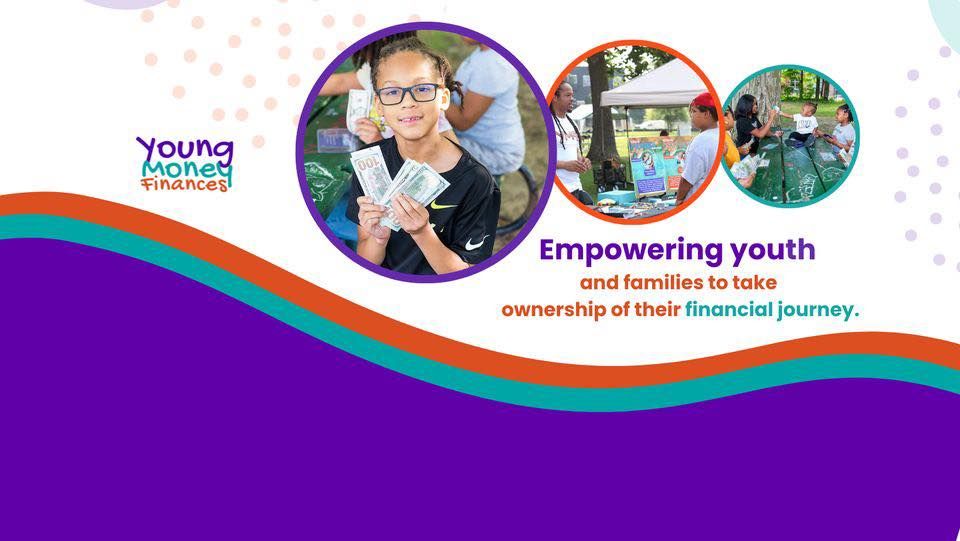 Young Money Finances

Empowering youth and families to take ownership of their financial journey.